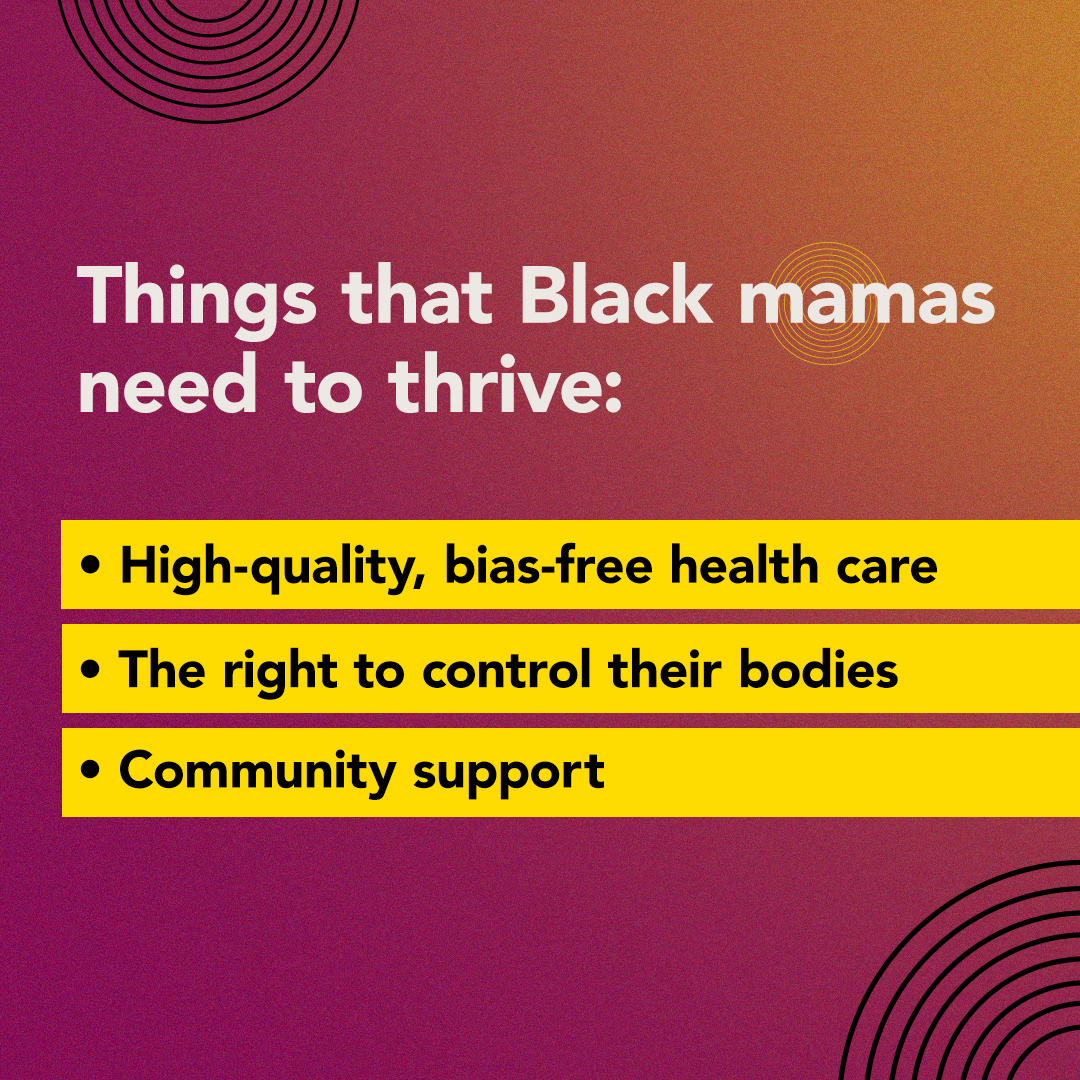 Things that Black mamas need to thrive:

• High-quality, bias-free health care

• The right to control their bodies

• Community support